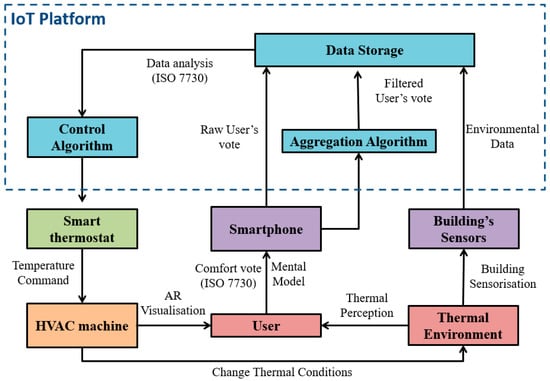 IoT Platform

Data Storage

Data analysis (ISO 7730)

Filtered User's vote

Control Algorithm

Raw User's vote

Aggregation Algorithm

Environmental Data

Smart thermostat

Smartphone

Building's Sensors

Temperature Command

Comfort vote (ISO 7730)

Mental Model

Building Sensorisation

AR Visualisation

Thermal Perception

HVAC machine

User

Thermal Environment

Change Thermal Conditions